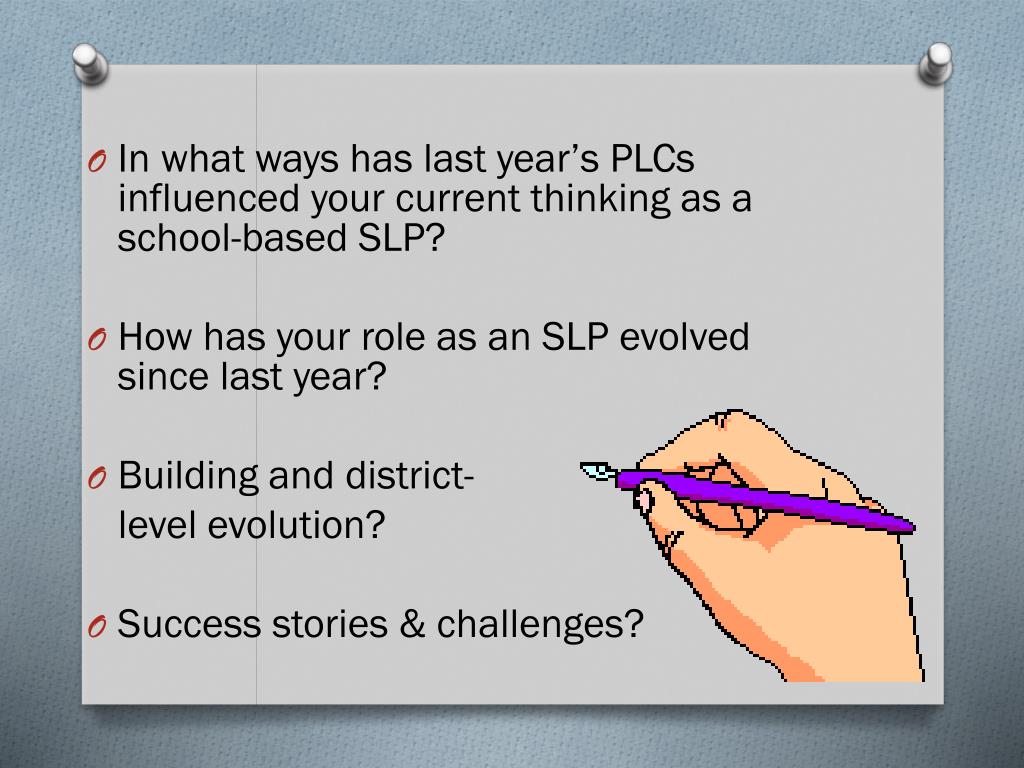 O In what ways has last year's PLCs influenced your current thinking as a school-based SLP?

O How has your role as an SLP evolved since last year?

O Building and district-level evolution?

O Success stories & challenges?